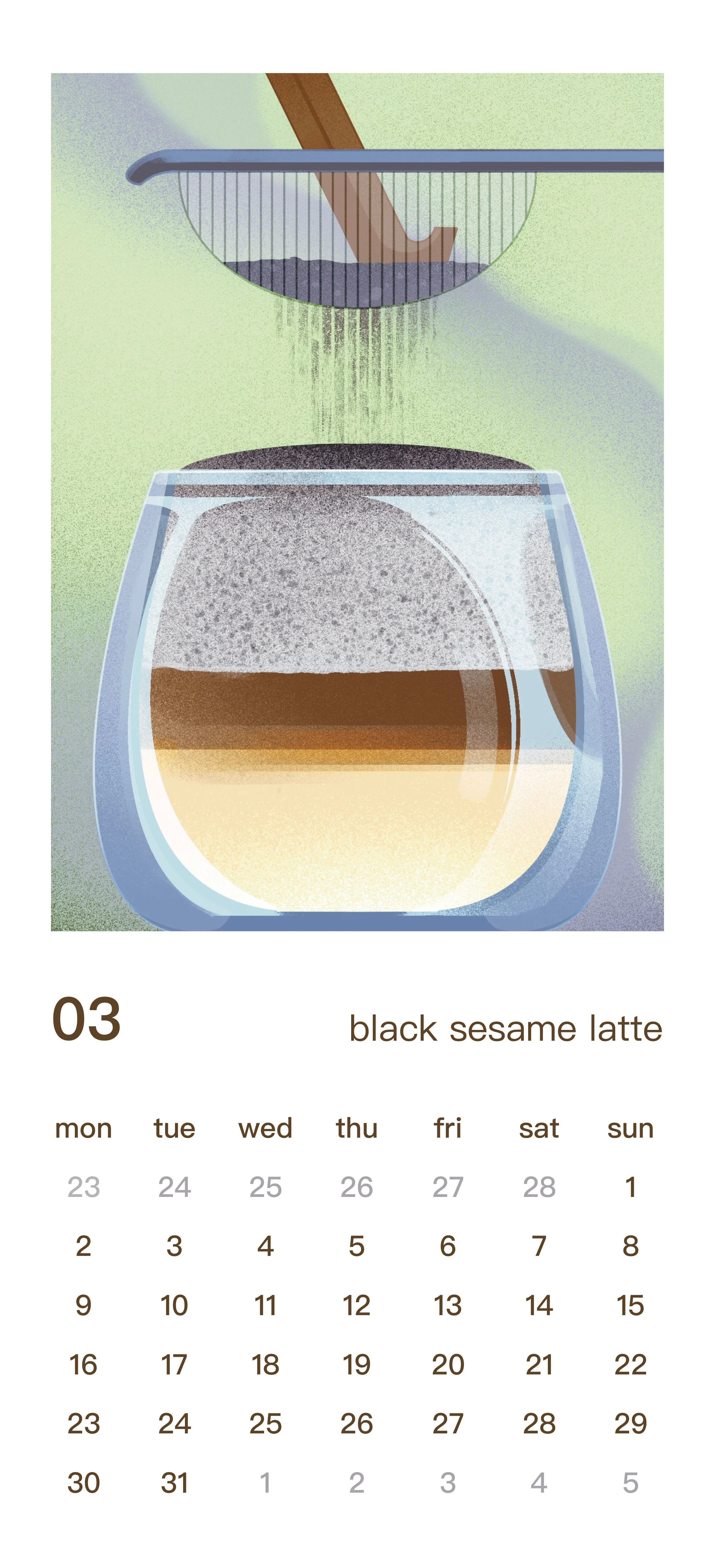 03

black sesame latte

| mon | tue | wed | thu | fri | sat | sun |
|---|---|---|---|---|---|---|
| 23 | 24 | 25 | 26 | 27 | 28 | 1 |
| 2 | 3 | 4 | 5 | 6 | 7 | 8 |
| 9 | 10 | 11 | 12 | 13 | 14 | 15 |
| 16 | 17 | 18 | 19 | 20 | 21 | 22 |
| 23 | 24 | 25 | 26 | 27 | 28 | 29 |
| 30 | 31 | 1 | 2 | 3 | 4 | 5 |